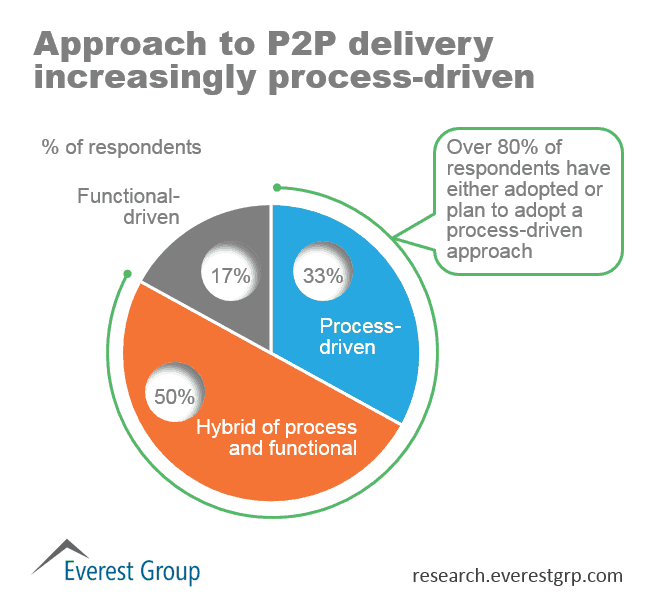 Approach to P2P delivery increasingly process-driven

% of respondents

Over 80% of respondents have either adopted or plan to adopt a process-driven approach

Functional-driven

17%

33%

Process-driven

50%

Hybrid of process and functional

Everest Group

research.everestgrp.com